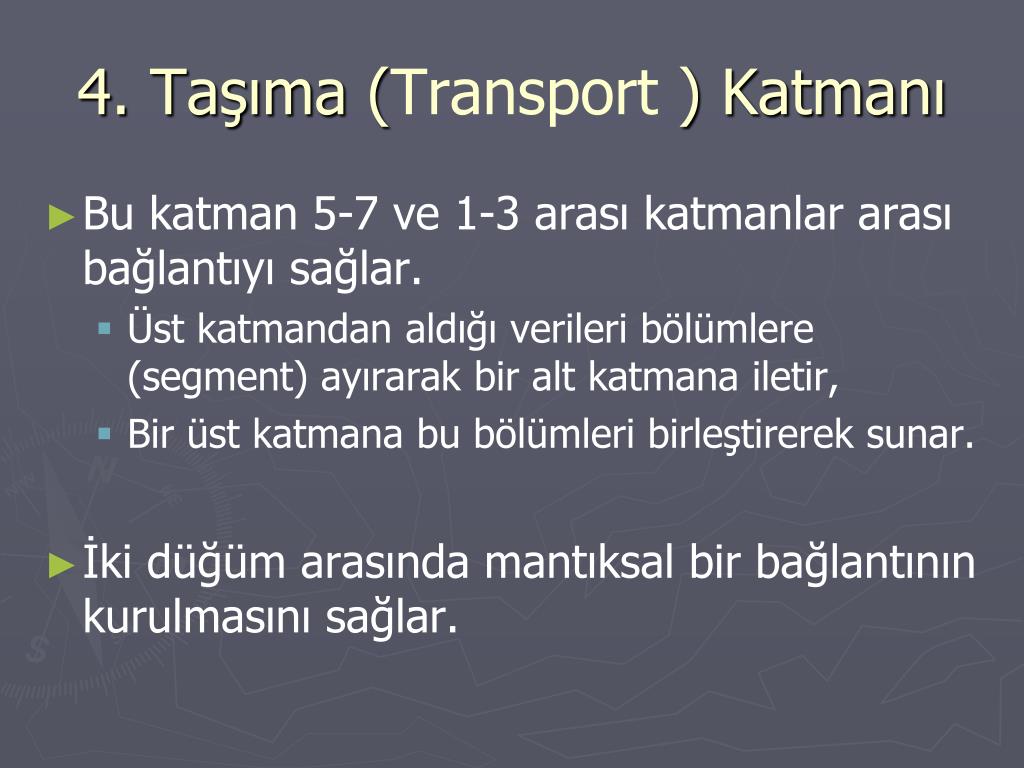 4. Taşıma (Transport ) Katmanı

Bu katman 5-7 ve 1-3 arası katmanlar arası bağlantıyı sağlar.

Üst katmandan aldığı verileri bölümlere (segment) ayırarak bir alt katmana iletir,

Bir üst katmana bu bölümleri birleştirerek sunar.

İki düğüm arasında mantıksal bir bağlantının kurulmasını sağlar.